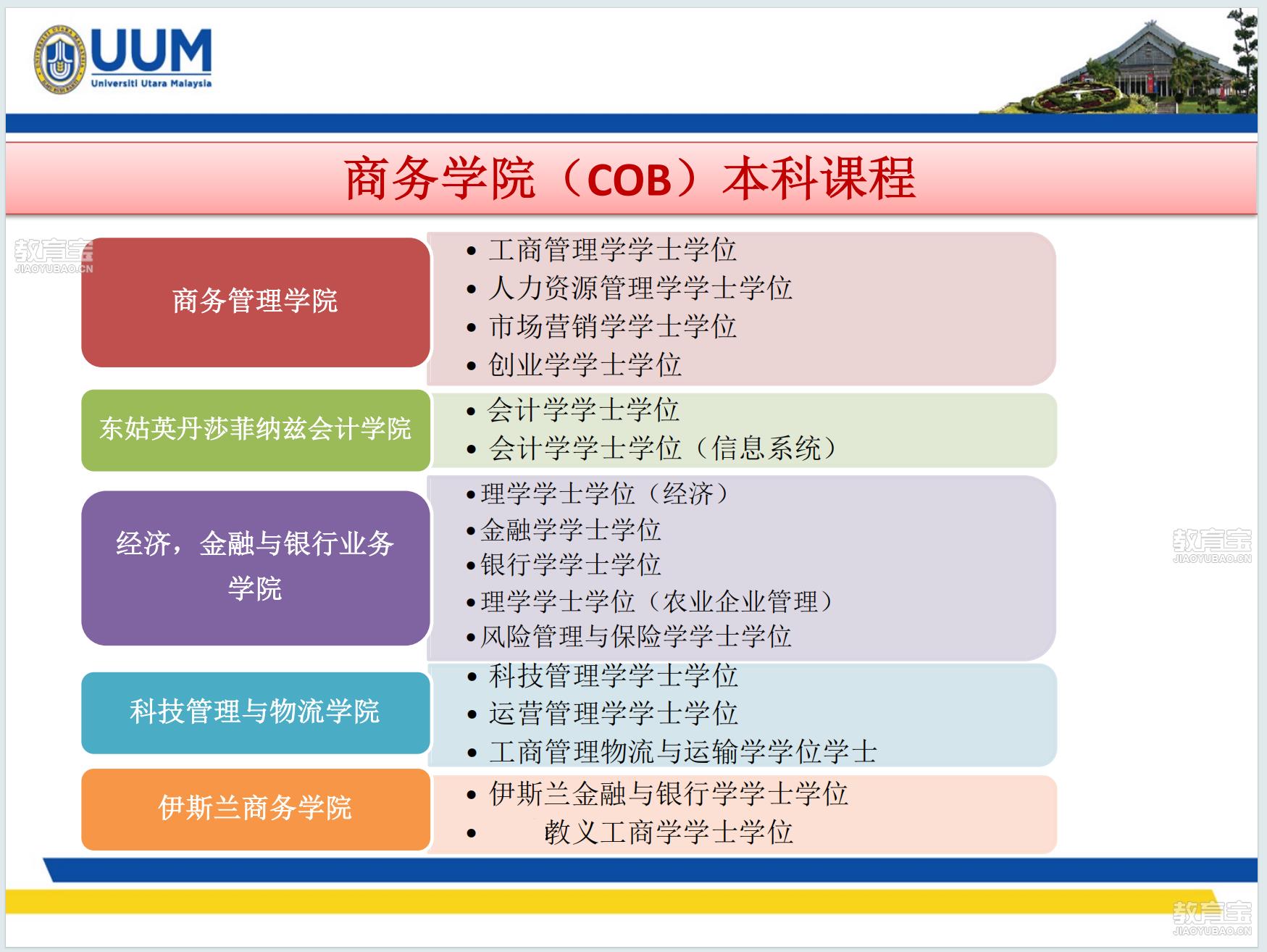 UUM
Universiti Utara Malaysia

商务学院（COB）本科课程

教育宝
JIAOYUBAO.CN

商务管理学院

• 工商管理学学士学位
• 人力资源管理学学士学位
• 市场营销学学士学位
• 创业学学士学位

东姑英丹莎菲纳兹会计学院

• 会计学学士学位
• 会计学学士学位（信息系统）

经济，金融与银行业务学院

• 理学学士学位（经济）
• 金融学学士学位
• 银行学学士学位
• 理学学士学位（农业企业管理）
• 风险管理与保险学学士学位

教育宝
JIAOYUBAO.CN

科技管理与物流学院

• 科技管理学学士学位
• 运营管理学学士学位
• 工商管理物流与运输学学位学士

伊斯兰商务学院

• 伊斯兰金融与银行学学士学位
• 教义工商学学士学位

教育宝
JIAOYUBAO.CN